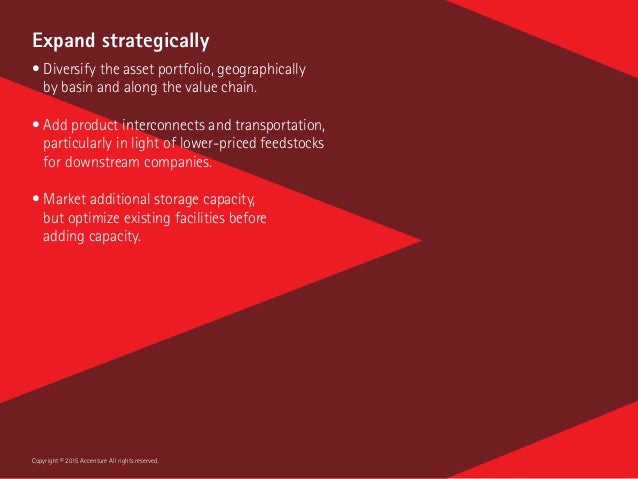 Expand strategically

• Diversify the asset portfolio, geographically by basin and along the value chain.

• Add product interconnects and transportation, particularly in light of lower-priced feedstocks for downstream companies.

• Market additional storage capacity, but optimize existing facilities before adding capacity.

Copyright © 2015 Accenture All rights reserved.